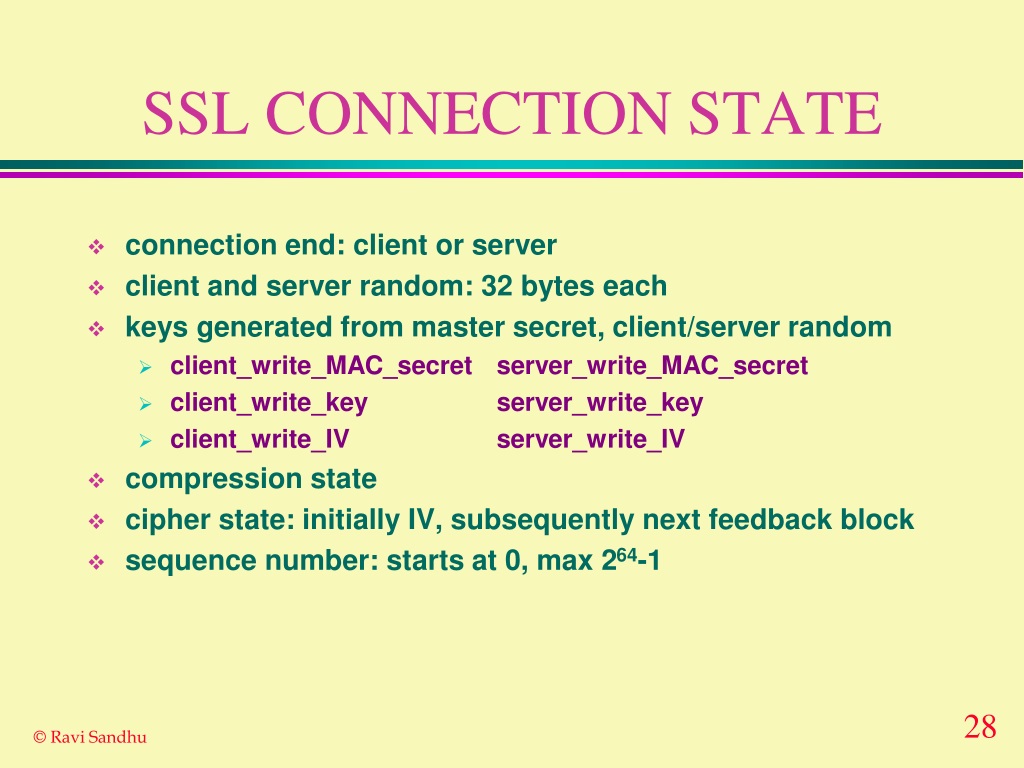 SSL CONNECTION STATE

❖ connection end: client or server
❖ client and server random: 32 bytes each
❖ keys generated from master secret, client/server random
➢ client_write_MAC_secret server_write_MAC_secret
➢ client_write_key server_write_key
➢ client_write_IV server_write_IV
❖ compression state
❖ cipher state: initially IV, subsequently next feedback block
❖ sequence number: starts at 0, max $2^{64}$-1

© Ravi Sandhu

28